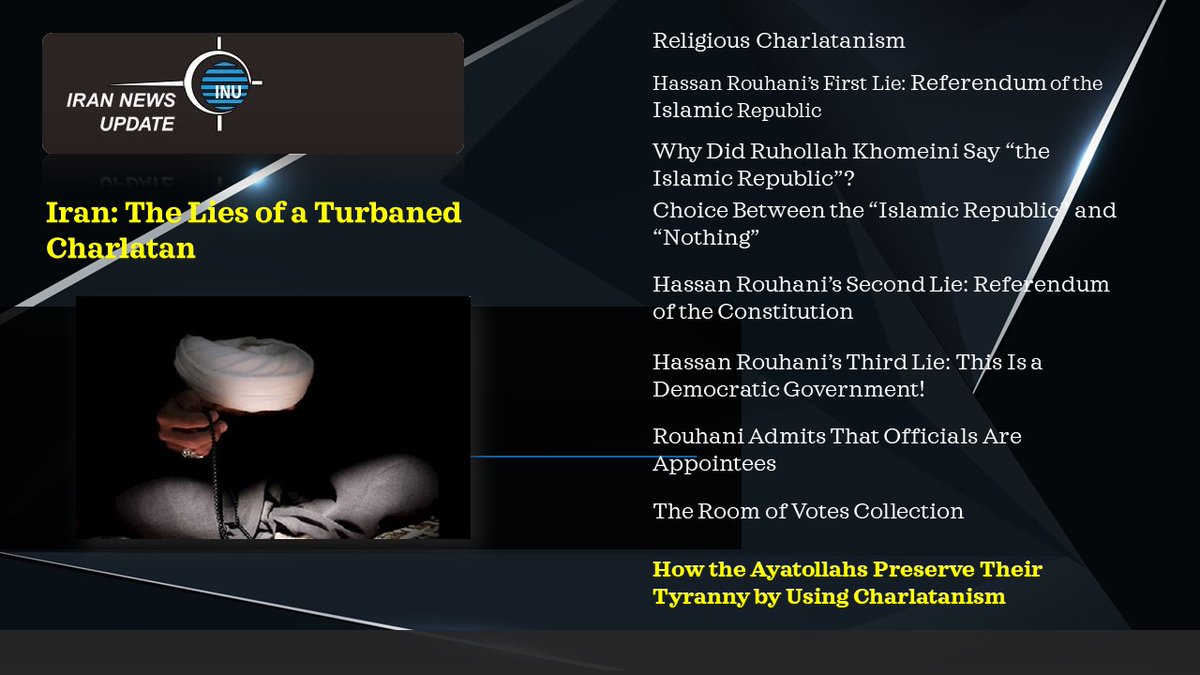 IRAN NEWS UPDATE

INU

Iran: The Lies of a Turbaned Charlatan

Religious Charlatanism

Hassan Rouhani's First Lie: Referendum of the Islamic Republic

Why Did Ruhollah Khomeini Say "the Islamic Republic"?

Choice Between the "Islamic Republic" and "Nothing"

Hassan Rouhani's Second Lie: Referendum of the Constitution

Hassan Rouhani's Third Lie: This Is a Democratic Government!

Rouhani Admits That Officials Are Appointees

The Room of Votes Collection

How the Ayatollahs Preserve Their Tyranny by Using Charlatanism